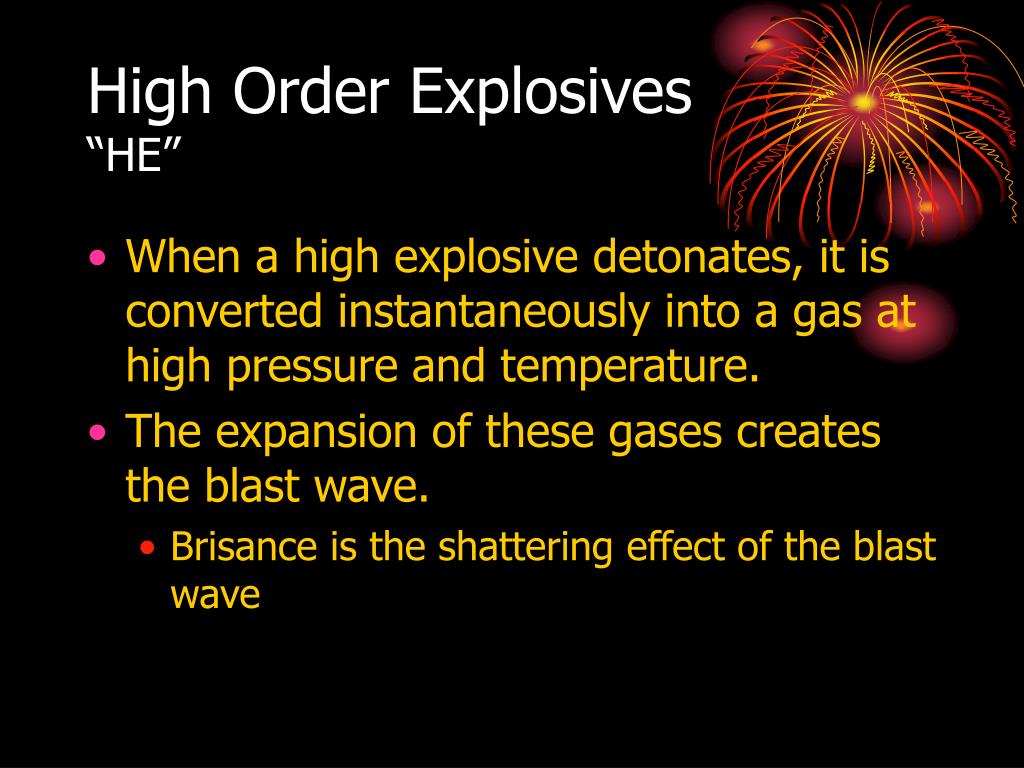 High Order Explosives
“HE”

• When a high explosive detonates, it is converted instantaneously into a gas at high pressure and temperature.
• The expansion of these gases creates the blast wave.
  • Brisance is the shattering effect of the blast wave